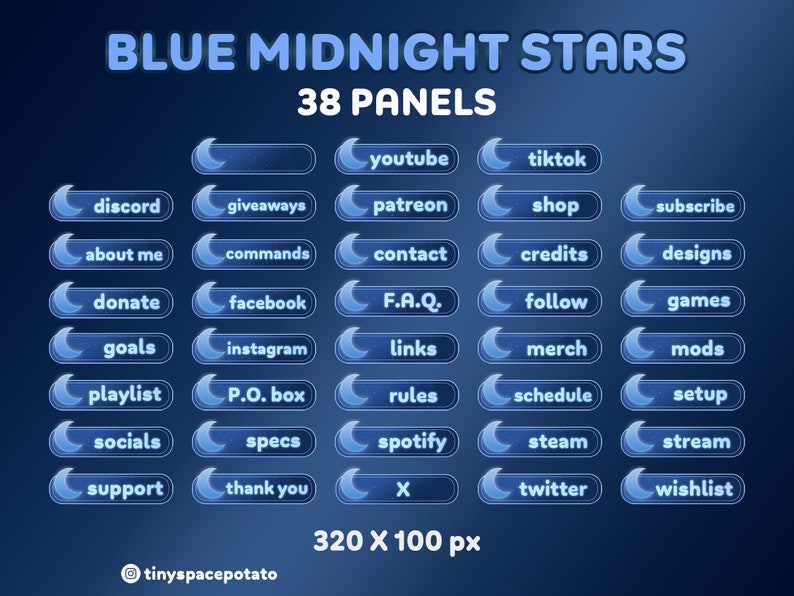 BLUE MIDNIGHT STARS
38 PANELS

youtube
tiktok
discord
giveaways
patreon
shop
subscribe
about me
commands
contact
credits
designs
donate
facebook
F.A.Q.
follow
games
goals
instagram
links
merch
mods
playlist
P.O. box
rules
schedule
setup
socials
specs
spotify
steam
stream
support
thank you
X
twitter
wishlist

320 X 100 px

tinyspacepotato